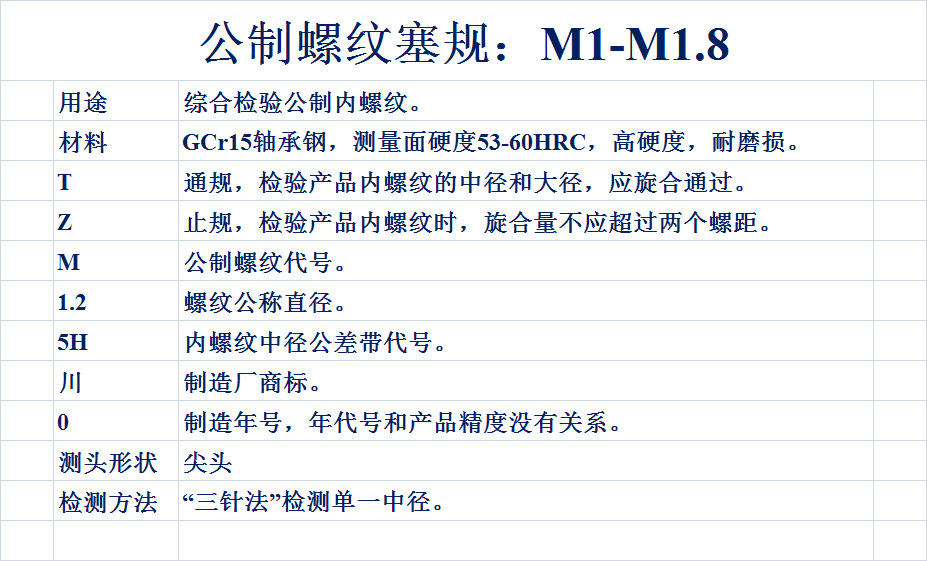 公制螺纹塞规：M1-M1.8

| 用途 | 综合检验公制内螺纹。 |
|---|---|
| 材料 | GCr15轴承钢，测量面硬度53-60HRC，高硬度，耐磨损。 |
| T | 通规，检验产品内螺纹的中径和大径，应旋合通过。 |
| Z | 止规，检验产品内螺纹时，旋合量不应超过两个螺距。 |
| M | 公制螺纹代号。 |
| 1.2 | 螺纹公称直径。 |
| 5H | 内螺纹中径公差带代号。 |
| 川 | 制造厂商标。 |
| 0 | 制造年号，年代号和产品精度没有关系。 |
| 测头形状 | 尖头 |
| 检测方法 | “三针法”检测单一中径。 |